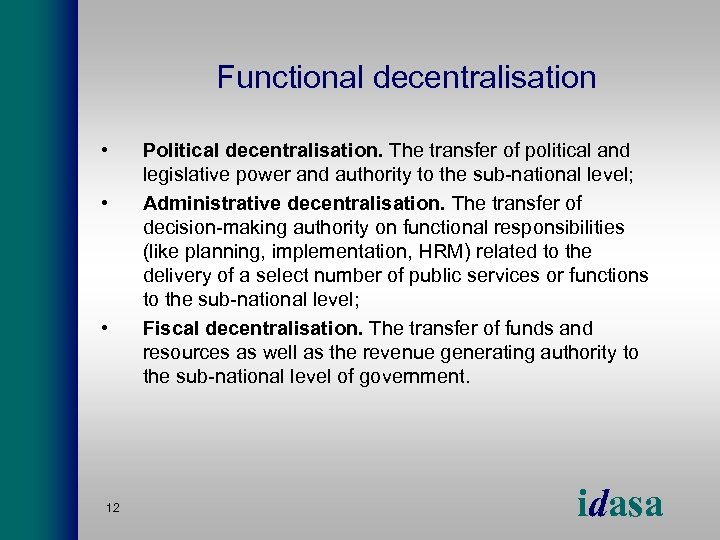 Functional decentralisation

• Political decentralisation. The transfer of political and legislative power and authority to the sub-national level;

• Administrative decentralisation. The transfer of decision-making authority on functional responsibilities (like planning, implementation, HRM) related to the delivery of a select number of public services or functions to the sub-national level;

• Fiscal decentralisation. The transfer of funds and resources as well as the revenue generating authority to the sub-national level of government.

12

idasa